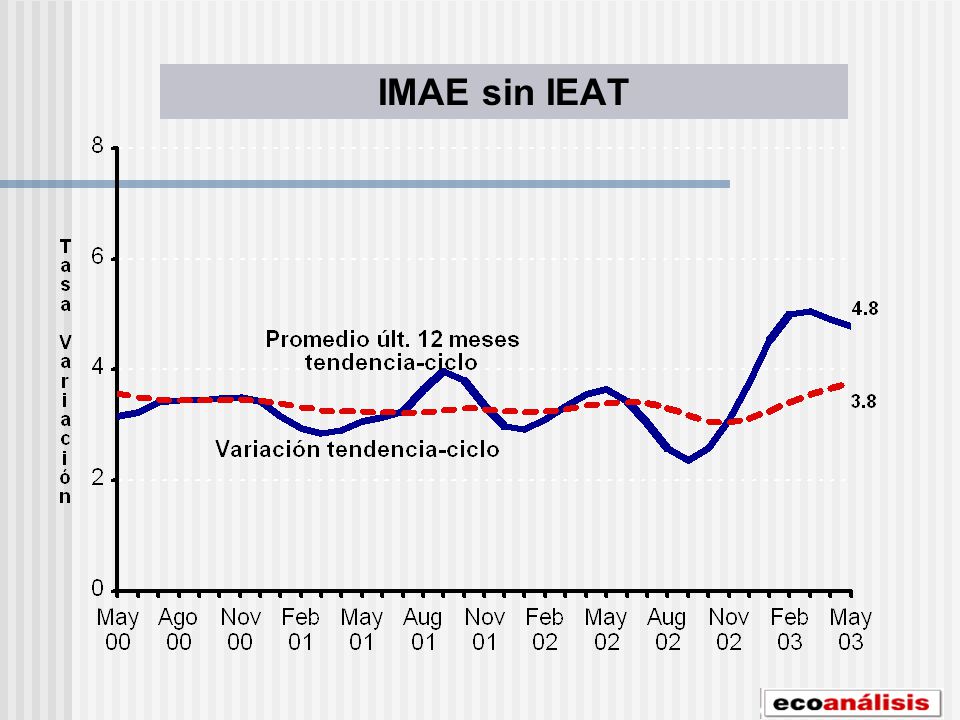 IMAE sin IEAT

Tasa Variación

8
6
4
2
0

Promedio últ. 12 meses tendencia-ciclo

Variación tendencia-ciclo

4.8
3.8

May 00
Ago 00
Nov 00
Feb 01
May 01
Aug 01
Nov 01
Feb 02
May 02
Aug 02
Nov 02
Feb 03
May 03

ecoanálisis